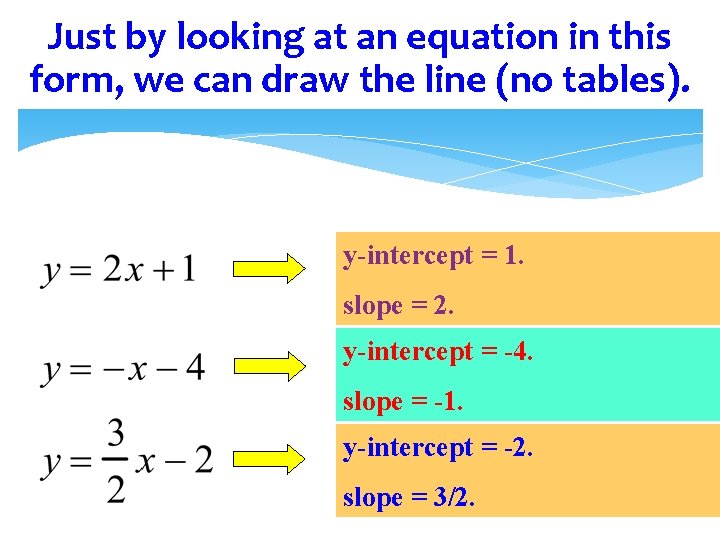 Just by looking at an equation in this form, we can draw the line (no tables).

$y = 2x + 1$

y-intercept = 1.

slope = 2.

$y = -x - 4$

y-intercept = -4.

slope = -1.

$y = \frac{3}{2}x - 2$

y-intercept = -2.

slope = 3/2.